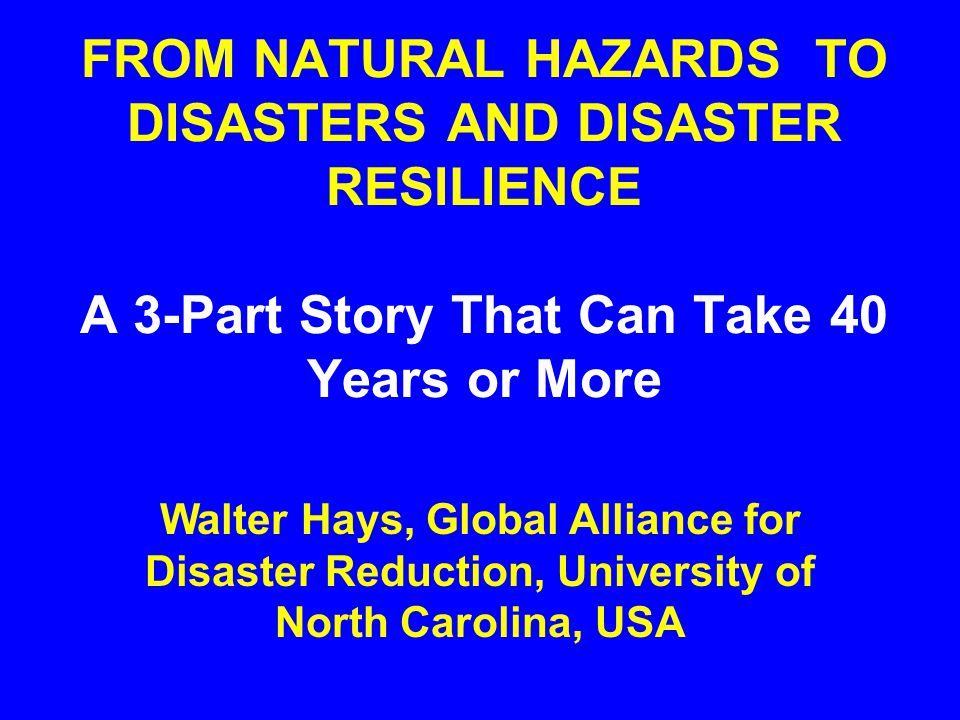 FROM NATURAL HAZARDS TO DISASTERS AND DISASTER RESILIENCE

A 3-Part Story That Can Take 40 Years or More

Walter Hays, Global Alliance for Disaster Reduction, University of North Carolina, USA